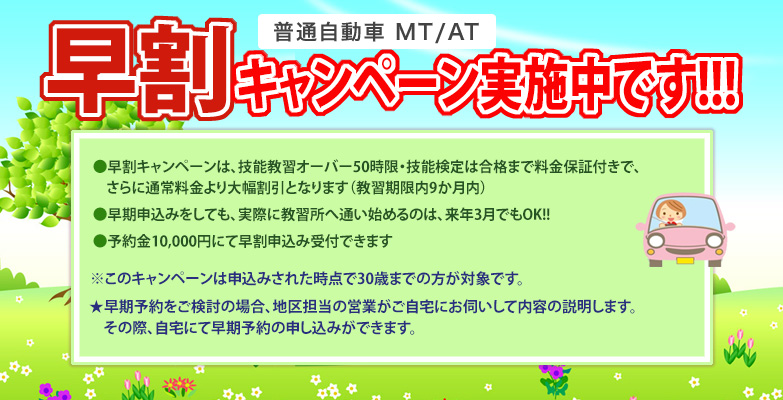 普通自動車 MT/AT

早割キャンペーン実施中です!!!

●早割キャンペーンは、技能教習オーバー50時限・技能検定は合格まで料金保証付きで、さらに通常料金より大幅割引となります(教習期限内9か月内)

●早期申込みをしても、実際に教習所へ通い始めるのは、来年3月でもOK!!

●予約金10,000円にて早割申込み受付できます

※このキャンペーンは申込みされた時点で30歳までの方が対象です。

★早期予約をご検討の場合、地区担当の営業がご自宅にお伺いして内容の説明します。その際、自宅にて早期予約の申し込みができます。